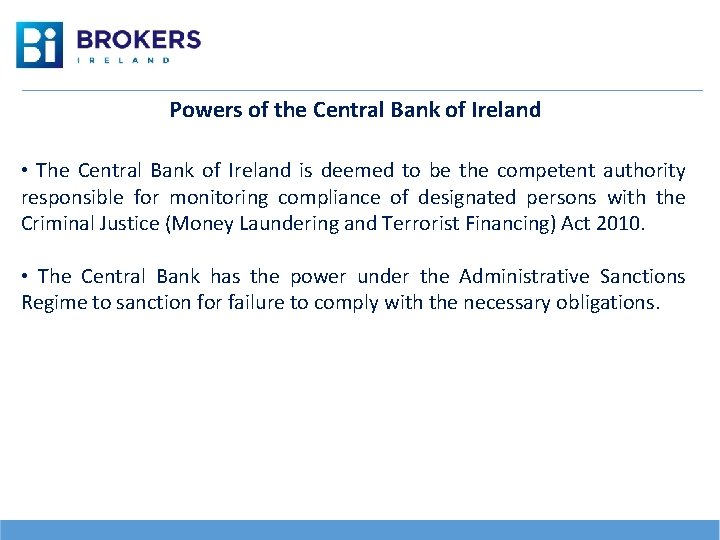 Bi BROKERS
IRELAND

Powers of the Central Bank of Ireland

• The Central Bank of Ireland is deemed to be the competent authority responsible for monitoring compliance of designated persons with the Criminal Justice (Money Laundering and Terrorist Financing) Act 2010.

• The Central Bank has the power under the Administrative Sanctions Regime to sanction for failure to comply with the necessary obligations.